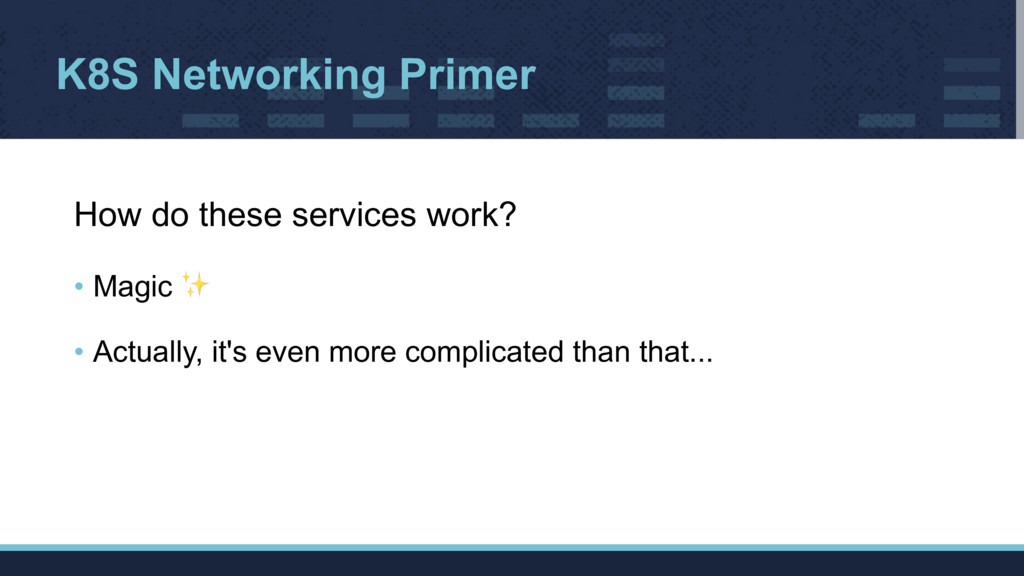 K8S Networking Primer

How do these services work?

• Magic ✨

• Actually, it's even more complicated than that...